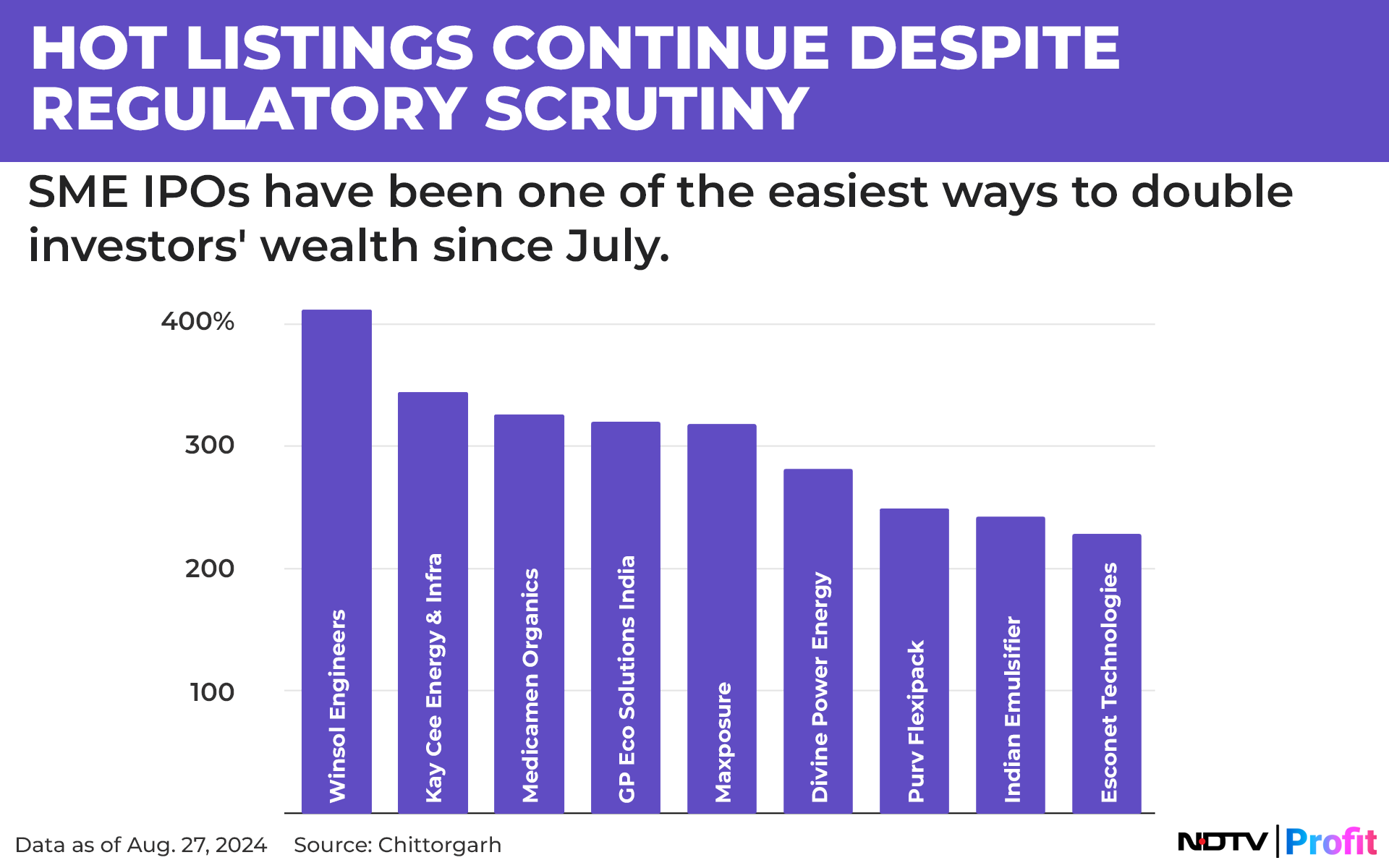 HOT LISTINGS CONTINUE DESPITE REGULATORY SCRUTINY

SME IPOs have been one of the easiest ways to double investors' wealth since July.

400%

300

200

100

Winsol Engineers

Kay Cee Energy & Infra

Medicamen Organics

GP Eco Solutions India

Maxposure

Divine Power Energy

Purv Flexipack

Indian Emulsifier

Esconet Technologies

Data as of Aug. 27, 2024 Source: Chittorgarh

NDTV | Profit